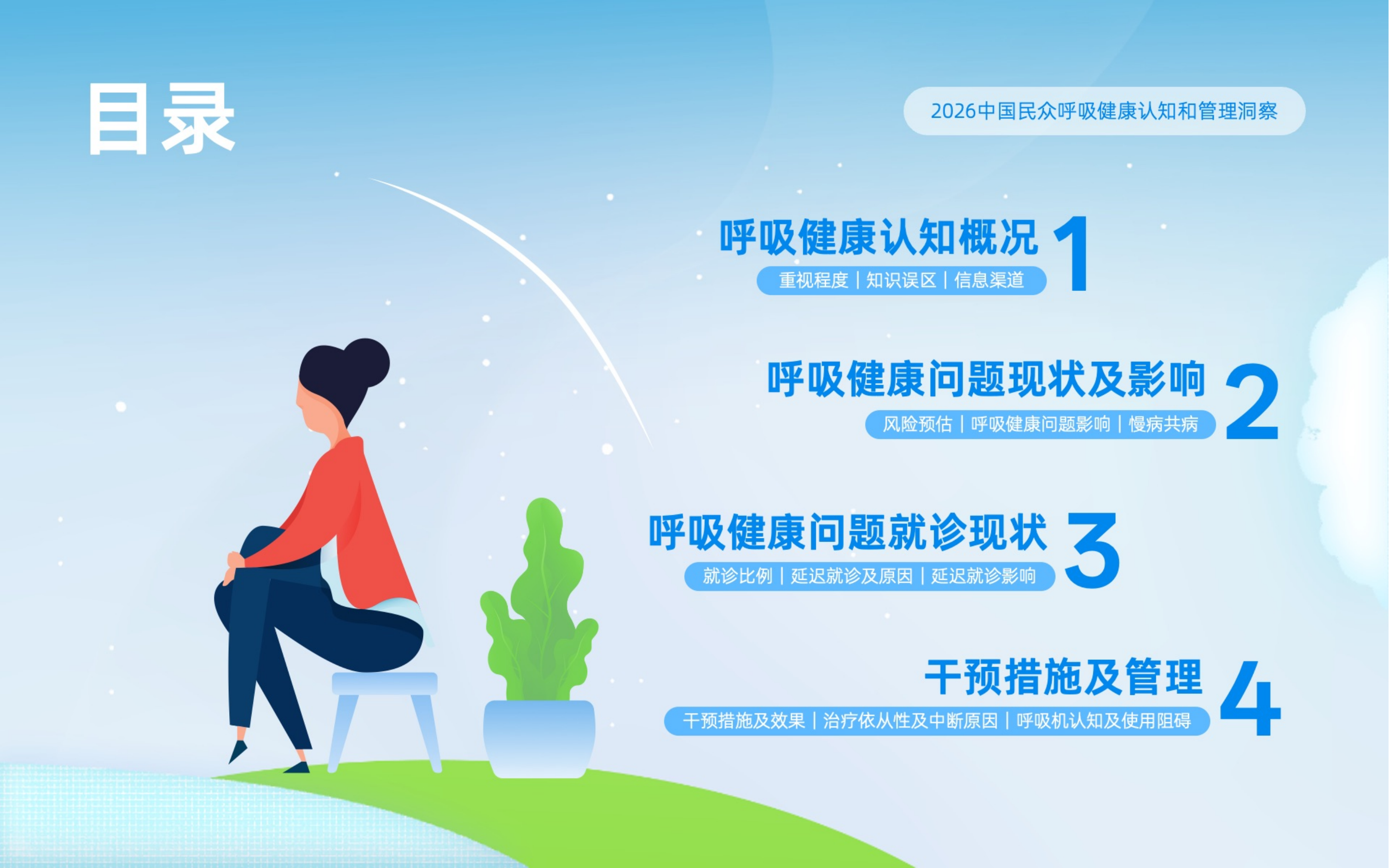 目录

2026中国民众呼吸健康认知和管理洞察

呼吸健康认知概况 1
重视程度 | 知识误区 | 信息渠道

呼吸健康问题现状及影响 2
风险预估 | 呼吸健康问题影响 | 慢病共病

呼吸健康问题就诊现状 3
就诊比例 | 延迟就诊及原因 | 延迟就诊影响

干预措施及管理 4
干预措施及效果 | 治疗依从性及中断原因 | 呼吸机认知及使用阻碍